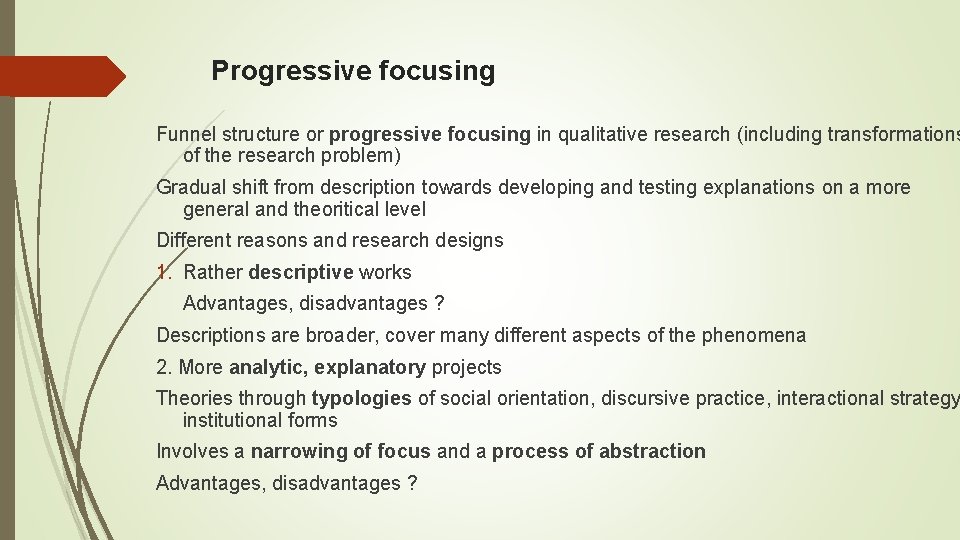 Progressive focusing

Funnel structure or progressive focusing in qualitative research (including transformations of the research problem)

Gradual shift from description towards developing and testing explanations on a more general and theoritical level

Different reasons and research designs

1. Rather descriptive works

Advantages, disadvantages ?

Descriptions are broader, cover many different aspects of the phenomena

2. More analytic, explanatory projects

Theories through typologies of social orientation, discursive practice, interactional strategy institutional forms

Involves a narrowing of focus and a process of abstraction

Advantages, disadvantages ?